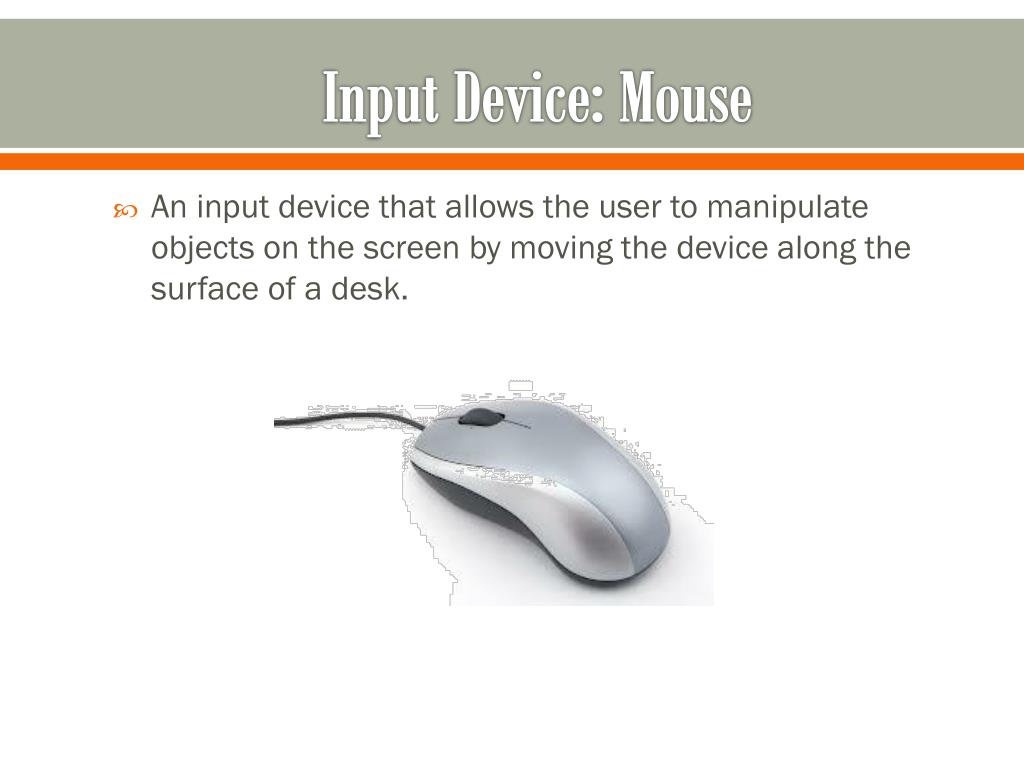 Input Device: Mouse

An input device that allows the user to manipulate objects on the screen by moving the device along the surface of a desk.